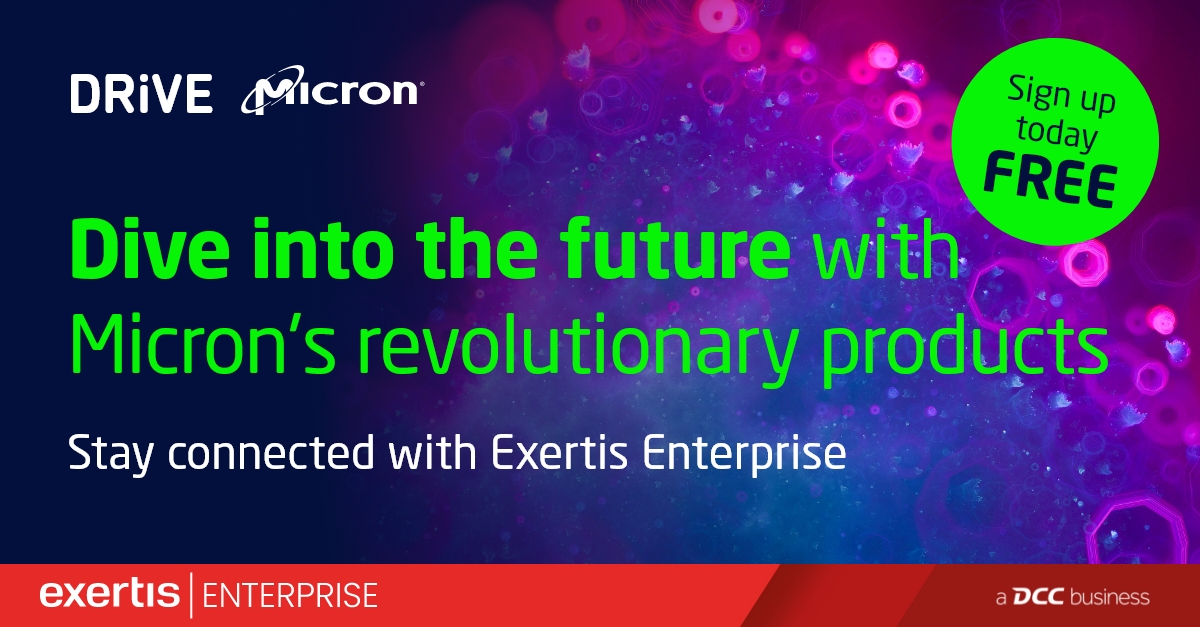 DRiVE Micron

Sign up today FREE

Dive into the future with Micron's revolutionary products

Stay connected with Exertis Enterprise

exertis | ENTERPRISE

a DCC business